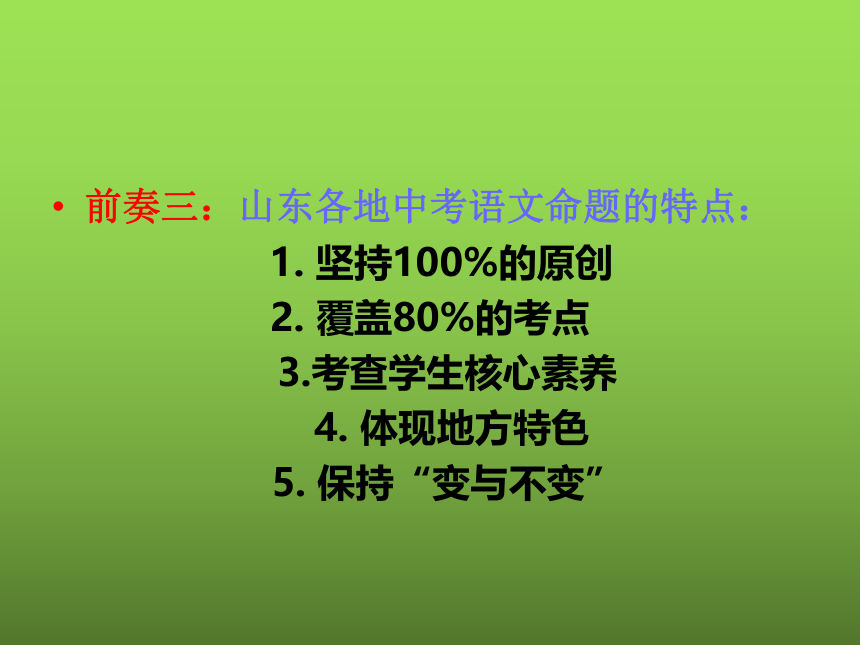 • 前奏三：山东各地中考语文命题的特点：

1. 坚持100%的原创
2. 覆盖80%的考点
3.考查学生核心素养
4. 体现地方特色
5. 保持“变与不变”